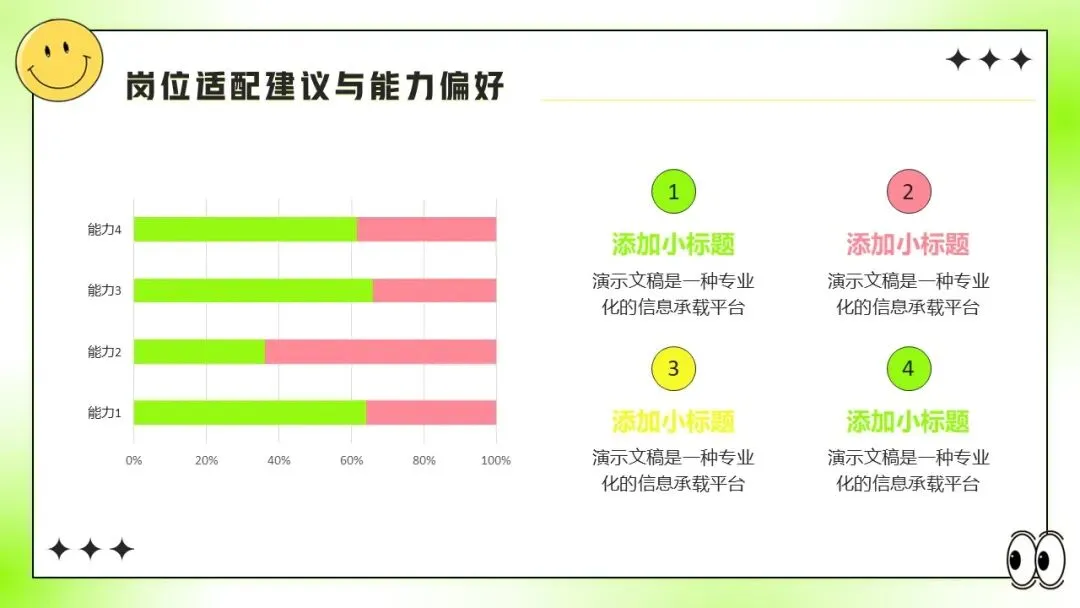 岗位适配建议与能力偏好

能力4
能力3
能力2
能力1
0% 20% 40% 60% 80% 100%

1
添加小标题
演示文稿是一种专业化的信息承载平台

2
添加小标题
演示文稿是一种专业化的信息承载平台

3
添加小标题
演示文稿是一种专业化的信息承载平台

4
添加小标题
演示文稿是一种专业化的信息承载平台